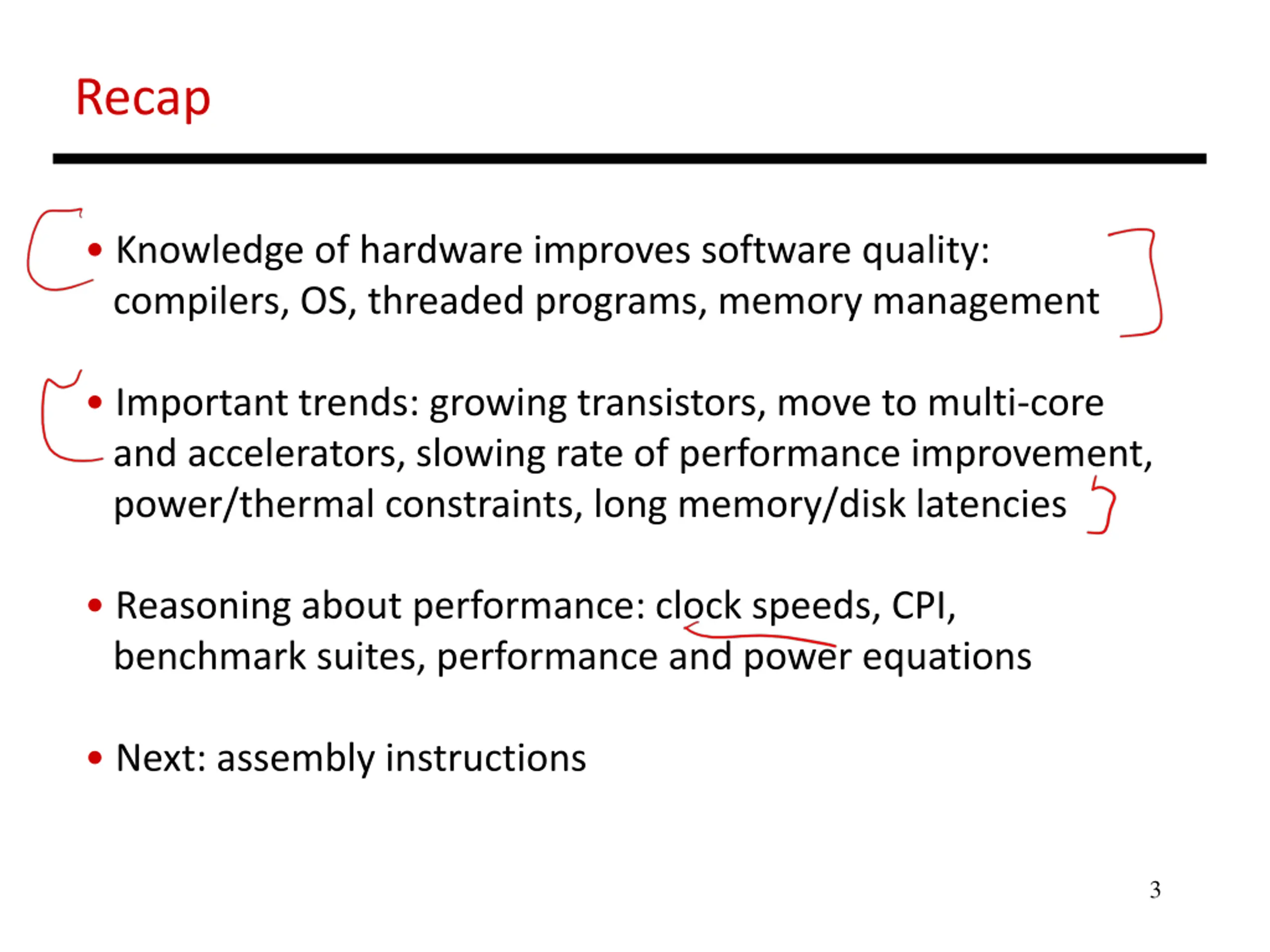 Recap

• Knowledge of hardware improves software quality: compilers, OS, threaded programs, memory management

• Important trends: growing transistors, move to multi-core and accelerators, slowing rate of performance improvement, power/thermal constraints, long memory/disk latencies

• Reasoning about performance: clock speeds, CPI, benchmark suites, performance and power equations

• Next: assembly instructions

3